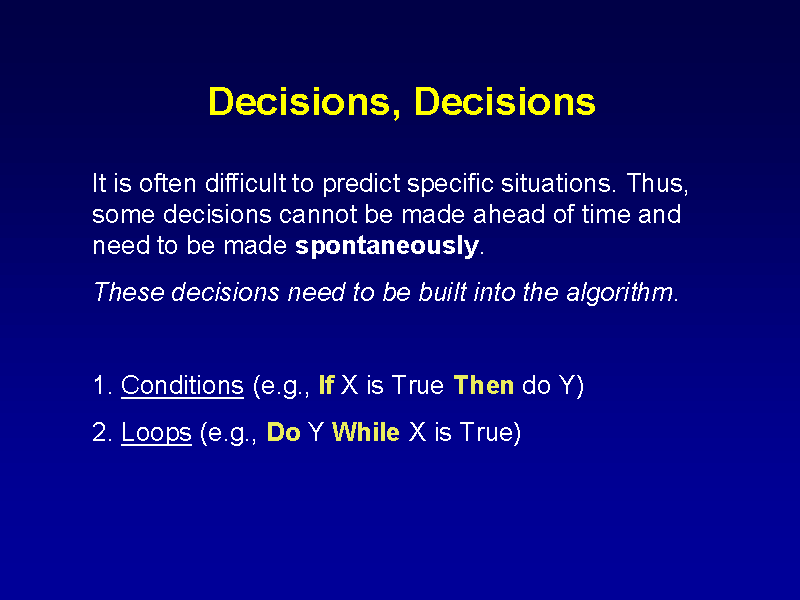 Decisions, Decisions

It is often difficult to predict specific situations. Thus, some decisions cannot be made ahead of time and need to be made spontaneously.

These decisions need to be built into the algorithm.

1. Conditions (e.g., If X is True Then do Y)

2. Loops (e.g., Do Y While X is True)